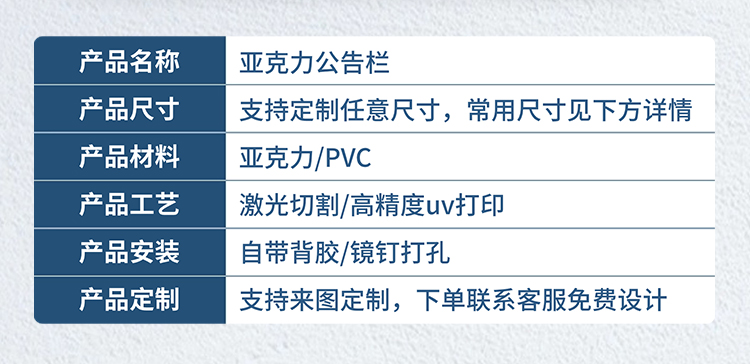 | 产品名称 | 亚克力公告栏 |
|---|---|
| 产品尺寸 | 支持定制任意尺寸，常用尺寸见下方详情 |
| 产品材料 | 亚克力/PVC |
| 产品工艺 | 激光切割/高精度uv打印 |
| 产品安装 | 自带背胶/镜钉打孔 |
| 产品定制 | 支持来图定制，下单联系客服免费设计 |